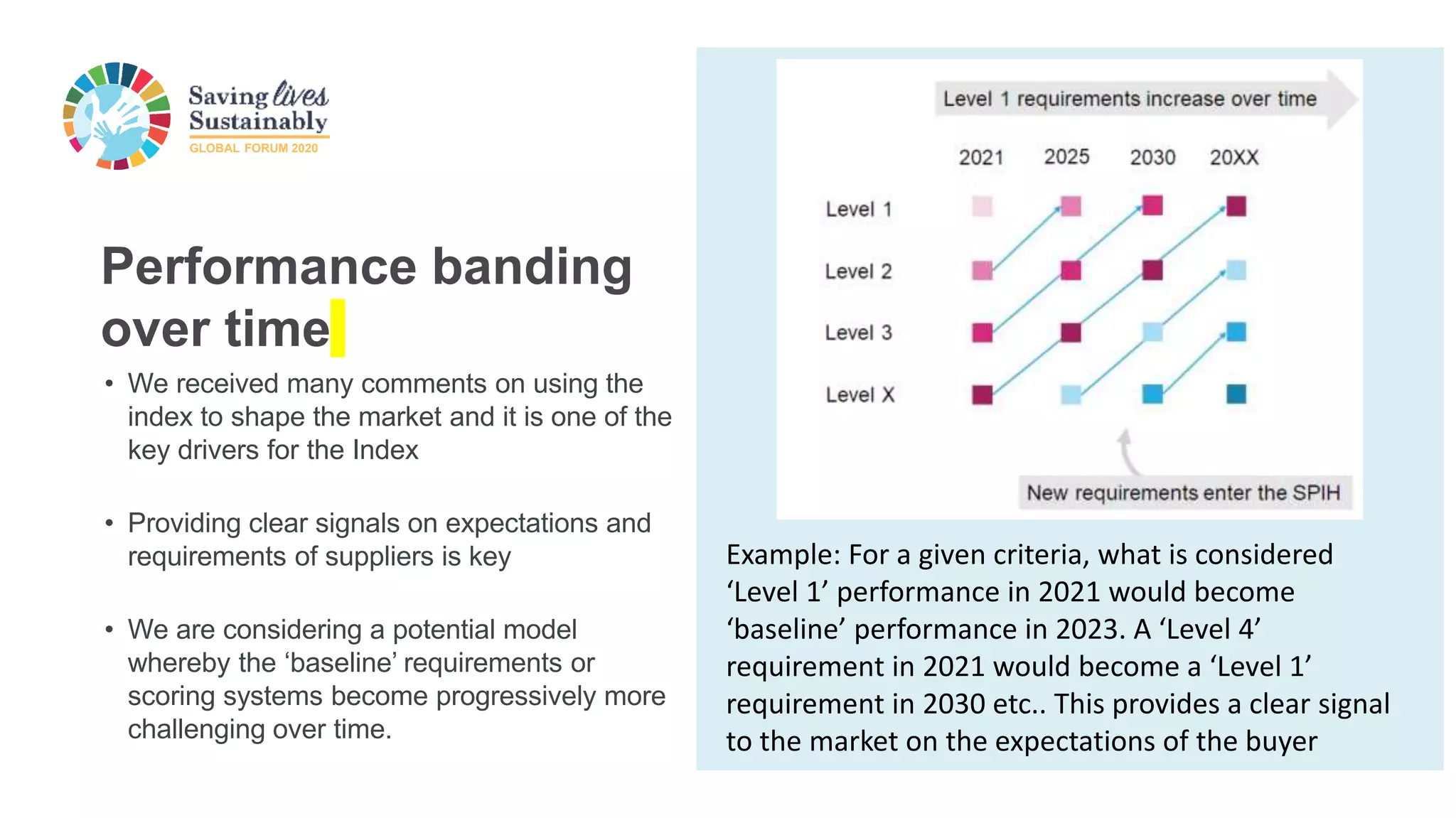 Saving lives Sustainably
GLOBAL FORUM 2020

Performance banding over time

• We received many comments on using the index to shape the market and it is one of the key drivers for the Index

• Providing clear signals on expectations and requirements of suppliers is key

• We are considering a potential model whereby the ‘baseline’ requirements or scoring systems become progressively more challenging over time.

Level 1 requirements increase over time

2021
2025
2030
20XX

Level 1
Level 2
Level 3
Level X

New requirements enter the SPIH

Example: For a given criteria, what is considered ‘Level 1’ performance in 2021 would become ‘baseline’ performance in 2023. A ‘Level 4’ requirement in 2021 would become a ‘Level 1’ requirement in 2030 etc.. This provides a clear signal to the market on the expectations of the buyer